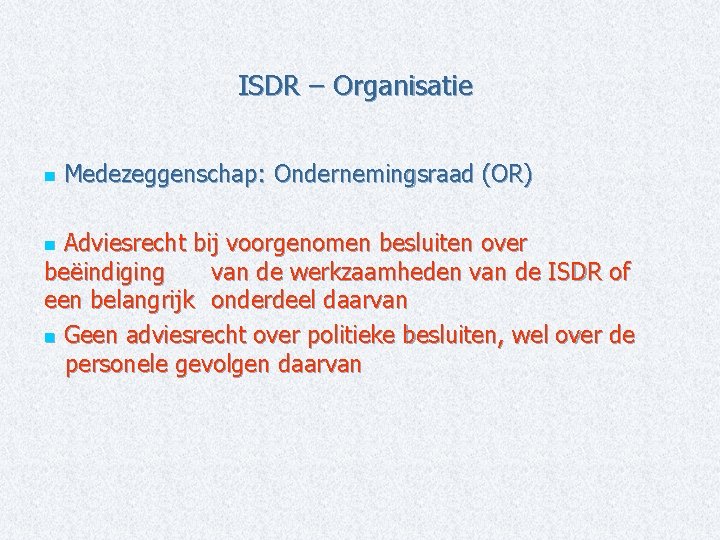 ISDR – Organisatie

Medezeggenschap: Ondernemingsraad (OR)

Adviesrecht bij voorgenomen besluiten over beëindiging van de werkzaamheden van de ISDR of een belangrijk onderdeel daarvan

Geen adviesrecht over politieke besluiten, wel over de personele gevolgen daarvan